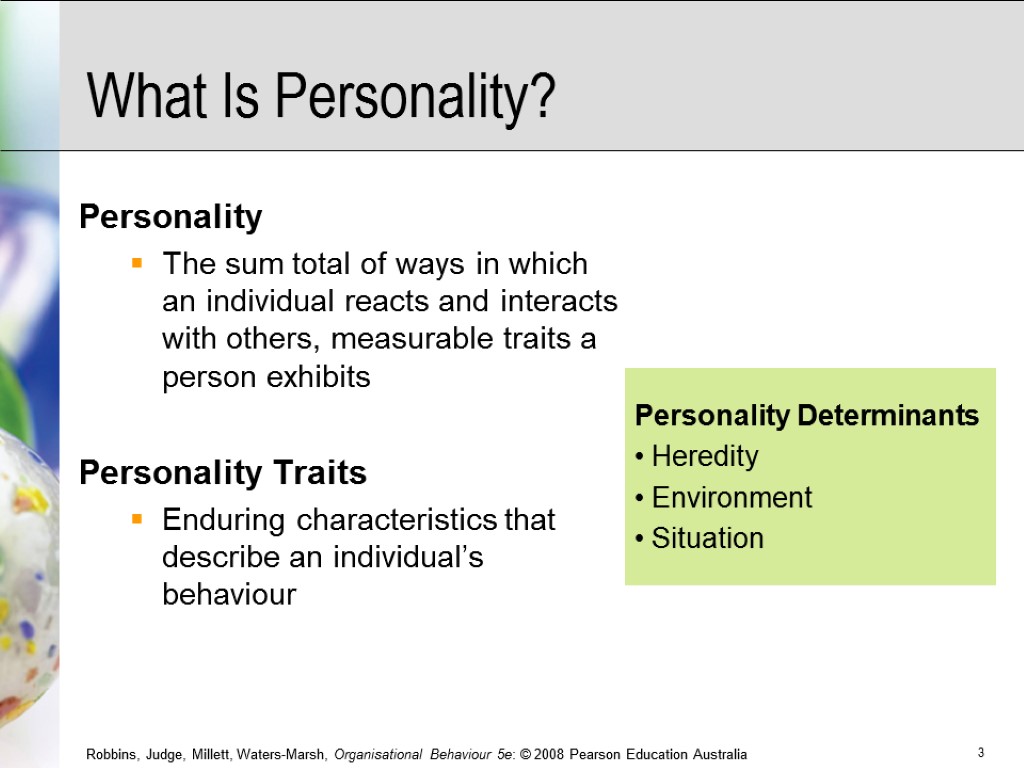 What Is Personality?

Personality

▪ The sum total of ways in which an individual reacts and interacts with others, measurable traits a person exhibits

Personality Traits

▪ Enduring characteristics that describe an individual's behaviour

Personality Determinants
• Heredity
• Environment
• Situation

Robbins, Judge, Millett, Waters-Marsh, Organisational Behaviour 5e: © 2008 Pearson Education Australia

3